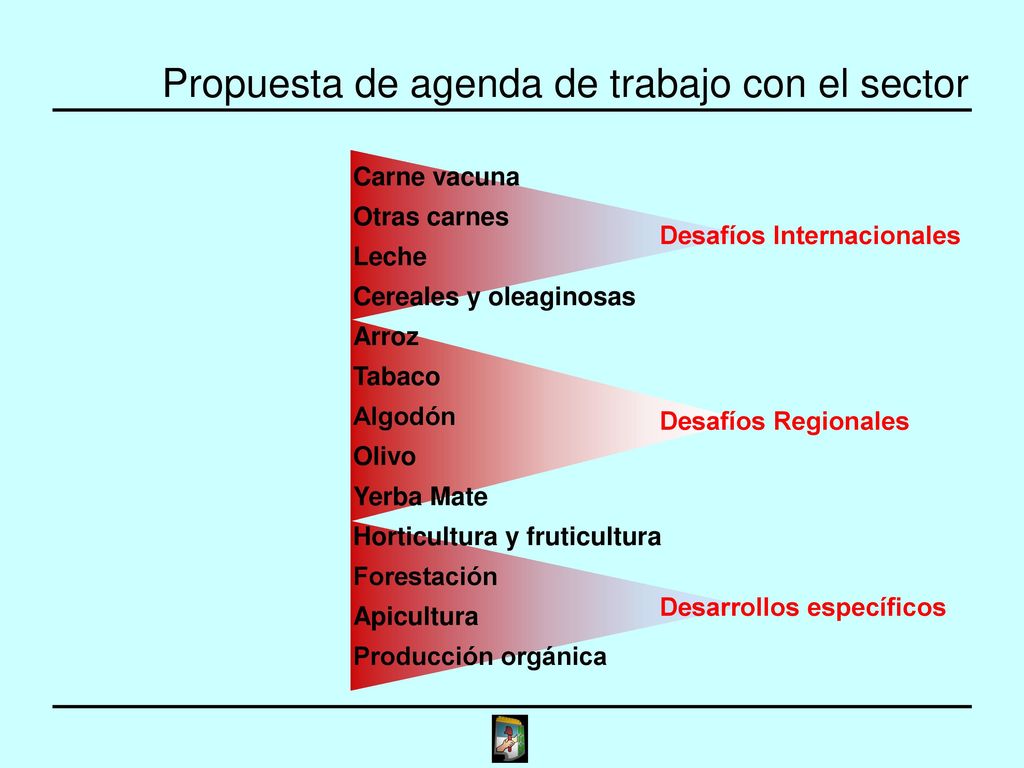 Propuesta de agenda de trabajo con el sector

Carne vacuna
Otras carnes
Leche
Cereales y oleaginosas
Arroz
Tabaco
Algodón
Olivo
Yerba Mate
Horticultura y fruticultura
Forestación
Apicultura
Producción orgánica

Desafíos Internacionales

Desafíos Regionales

Desarrollos específicos